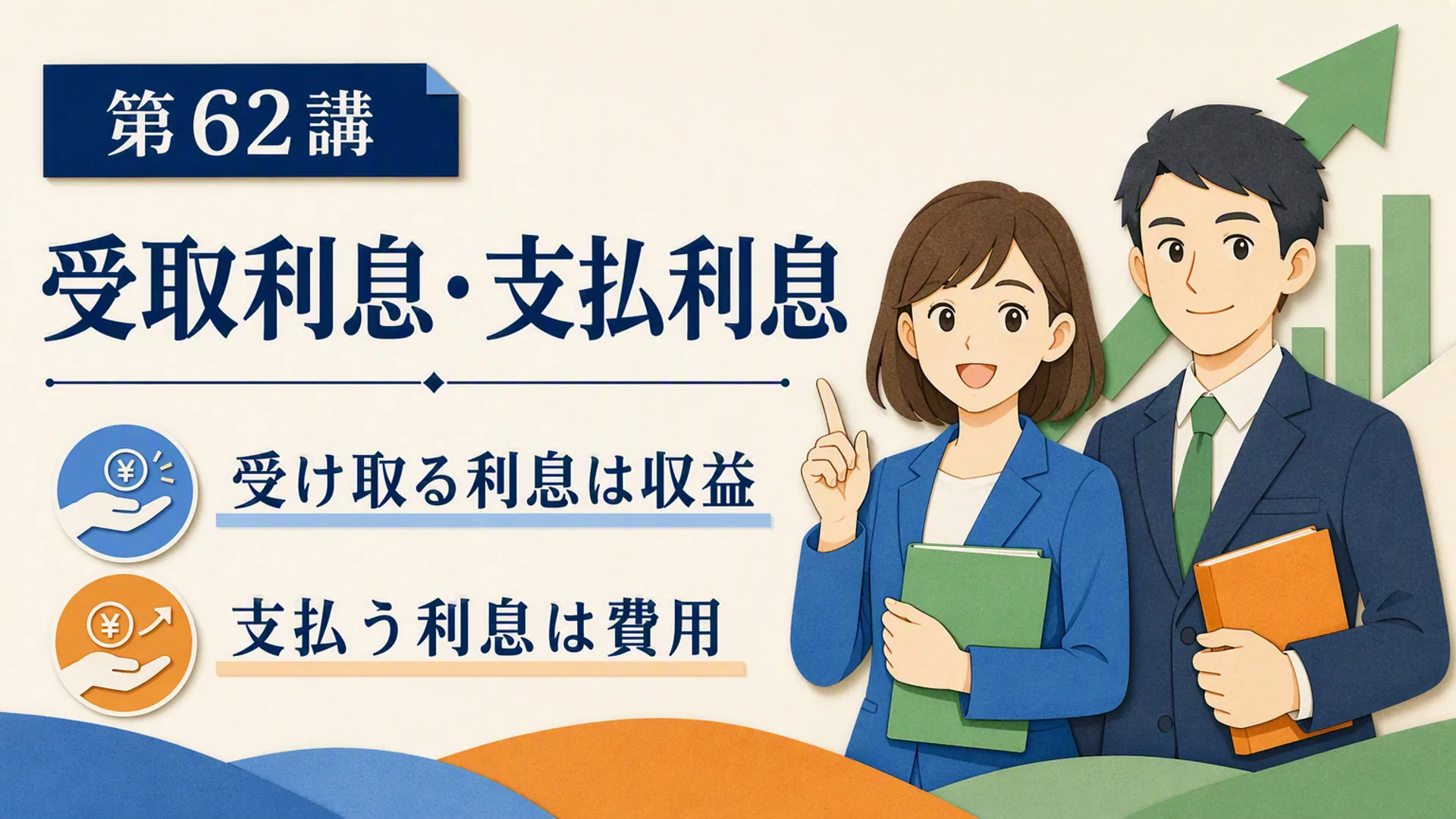 第62講

受取利息・支払利息

¥

受け取る利息は収益

¥

支払う利息は費用